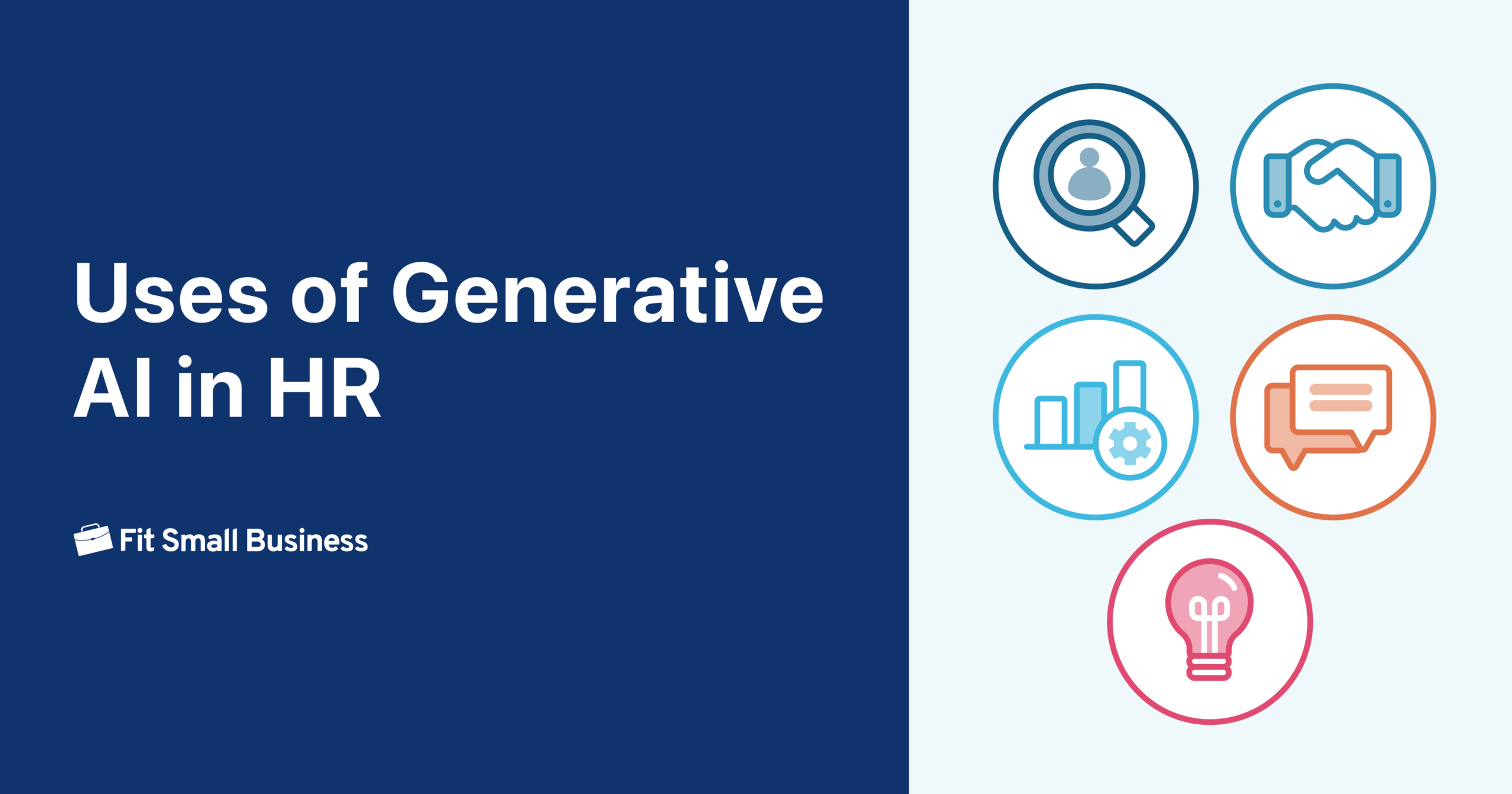 Uses of Generative AI in HR

Fit Small Business